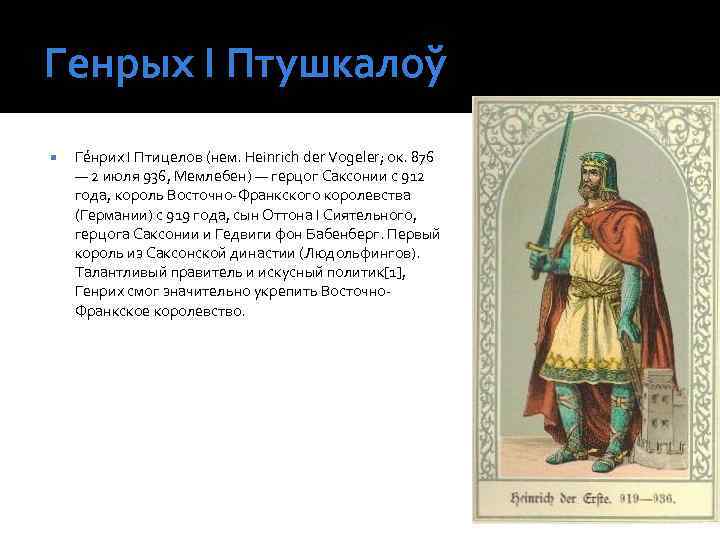 Генрых I Птушкалоў

Ге́нрих I Птицелов (нем. Heinrich der Vogeler; ок. 876 — 2 июля 936, Мемлебен) — герцог Саксонии с 912 года, король Восточно-Франкского королевства (Германии) с 919 года, сын Оттона I Сиятельного, герцога Саксонии и Гедвиги фон Бабенберг. Первый король из Саксонской династии (Людольфингов). Талантливый правитель и искусный политик[1], Генрих смог значительно укрепить Восточно-Франкское королевство.

Heinrich der Erste. 919—936.